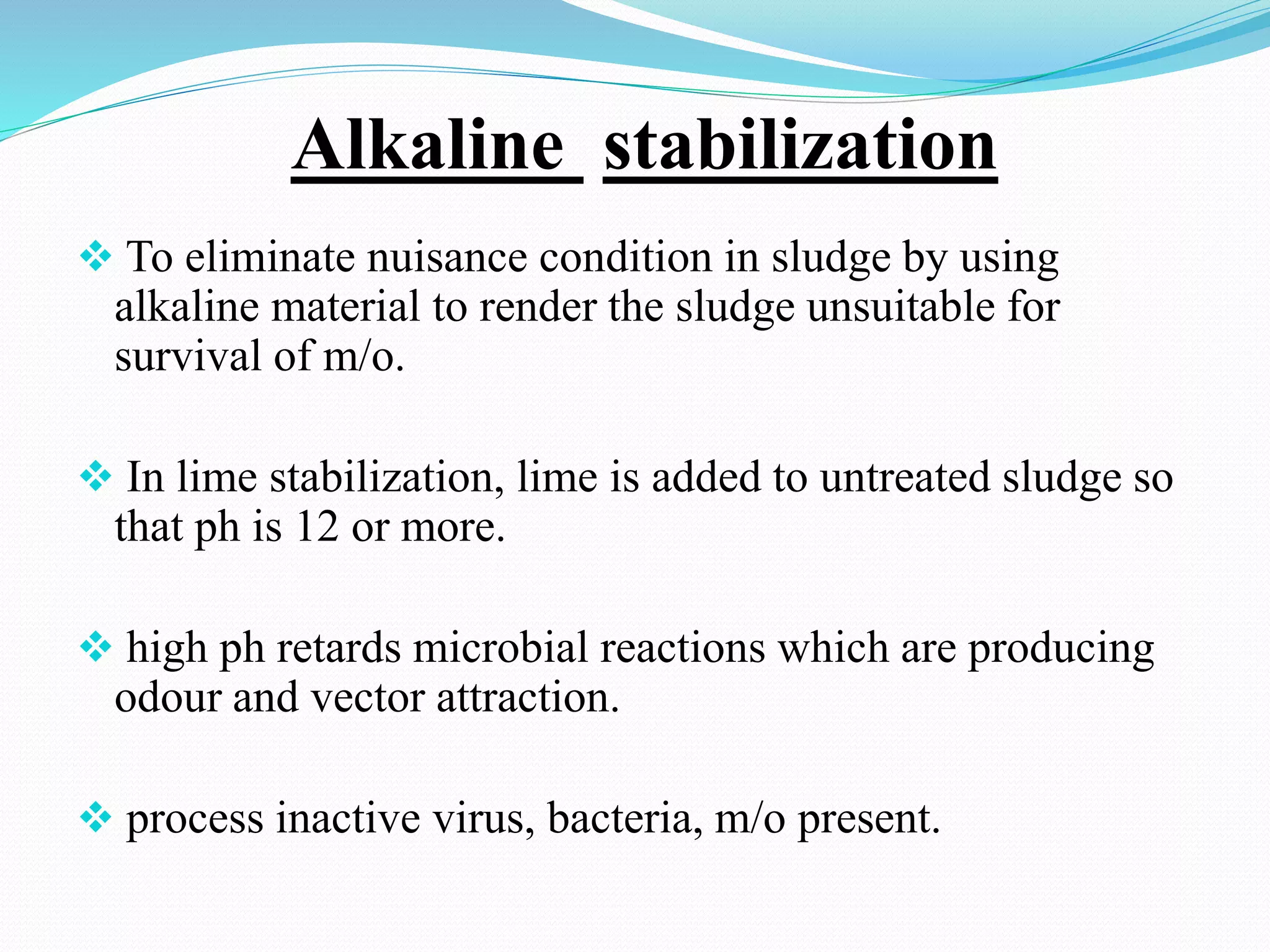 Alkaline stabilization

❖ To eliminate nuisance condition in sludge by using alkaline material to render the sludge unsuitable for survival of m/o.

❖ In lime stabilization, lime is added to untreated sludge so that ph is 12 or more.

❖ high ph retards microbial reactions which are producing odour and vector attraction.

❖ process inactive virus, bacteria, m/o present.